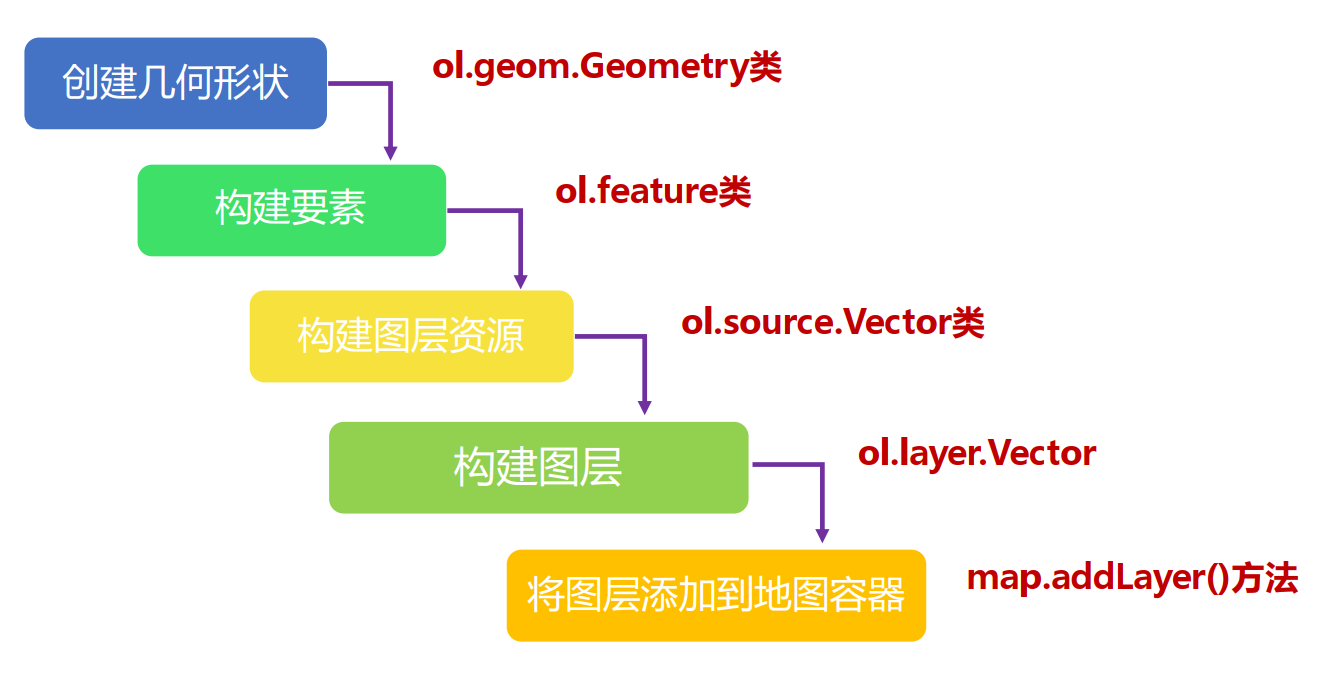 创建几何形状

ol.geom.Geometry类

构建要素

ol.feature类

构建图层资源

ol.source.Vector类

构建图层

ol.layer.Vector

将图层添加到地图容器

map.addLayer()方法